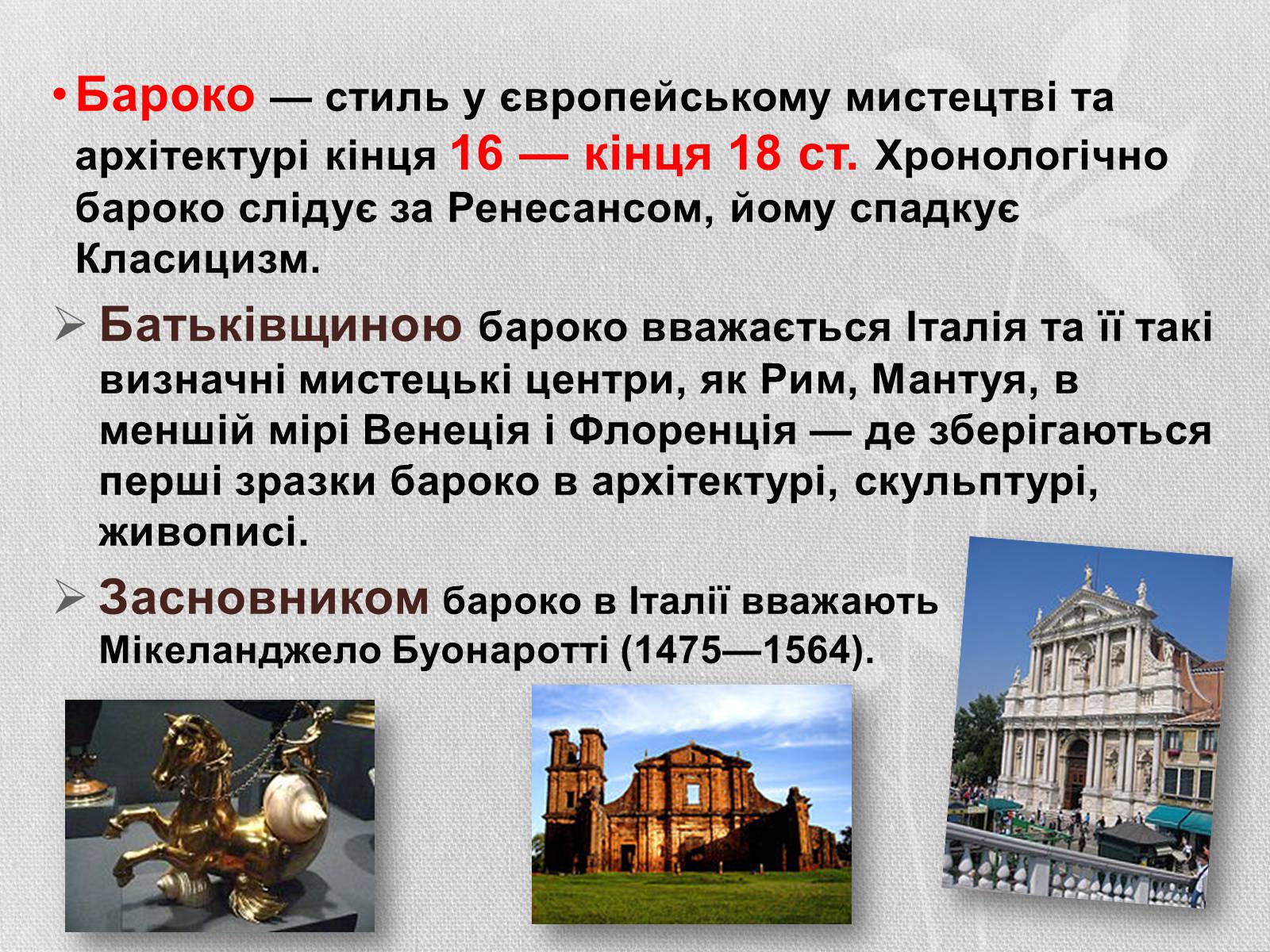 • Бароко — стиль у європейському мистецтві та архітектурі кінця 16 — кінця 18 ст. Хронологічно бароко слідує за Ренесансом, йому спадкує Класицизм.

➢ Батьківщиною бароко вважається Італія та її такі визначні мистецькі центри, як Рим, Мантуя, в меншій мірі Венеція і Флоренція — де зберігаються перші зразки бароко в архітектурі, скульптурі, живописі.

➢ Засновником бароко в Італії вважають Мікеланджело Буонаротті (1475—1564).